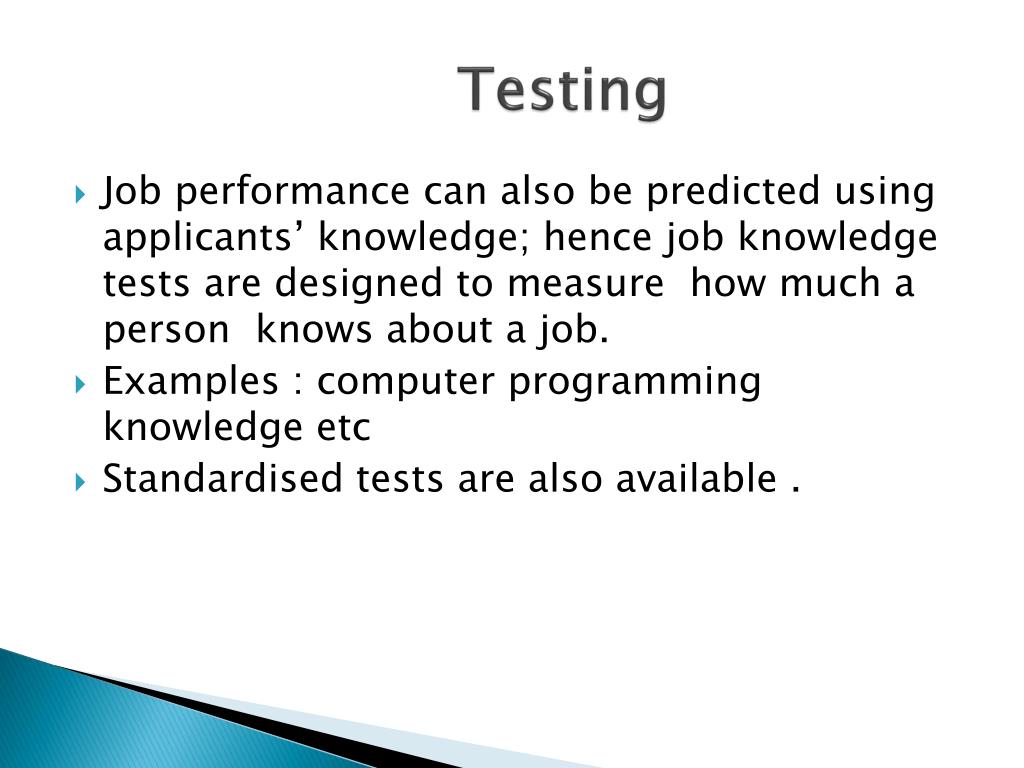 Testing

Job performance can also be predicted using applicants’ knowledge; hence job knowledge tests are designed to measure how much a person knows about a job.

Examples : computer programming knowledge etc

Standardised tests are also available .